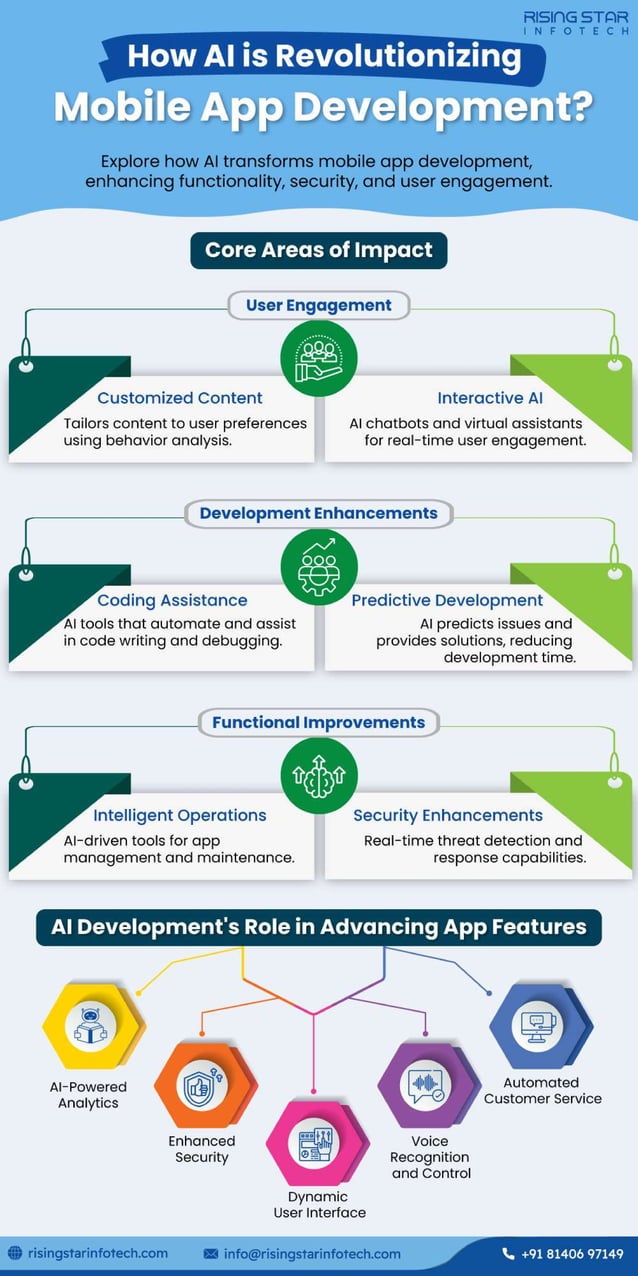 RISING STAR
INFOTECH

How AI is Revolutionizing Mobile App Development?

Explore how AI transforms mobile app development, enhancing functionality, security, and user engagement.

Core Areas of Impact

User Engagement

Customized Content
Tailors content to user preferences using behavior analysis.

Interactive AI
AI chatbots and virtual assistants for real-time user engagement.

Development Enhancements

Coding Assistance
AI tools that automate and assist in code writing and debugging.

Predictive Development
AI predicts issues and provides solutions, reducing development time.

Functional Improvements

Intelligent Operations
AI-driven tools for app management and maintenance.

Security Enhancements
Real-time threat detection and response capabilities.

AI Development's Role in Advancing App Features

AI-Powered Analytics

Enhanced Security

Dynamic User Interface

Voice Recognition and Control

Automated Customer Service

risingstarinfotech.com
info@risingstarinfotech.com
+91 81406 97149